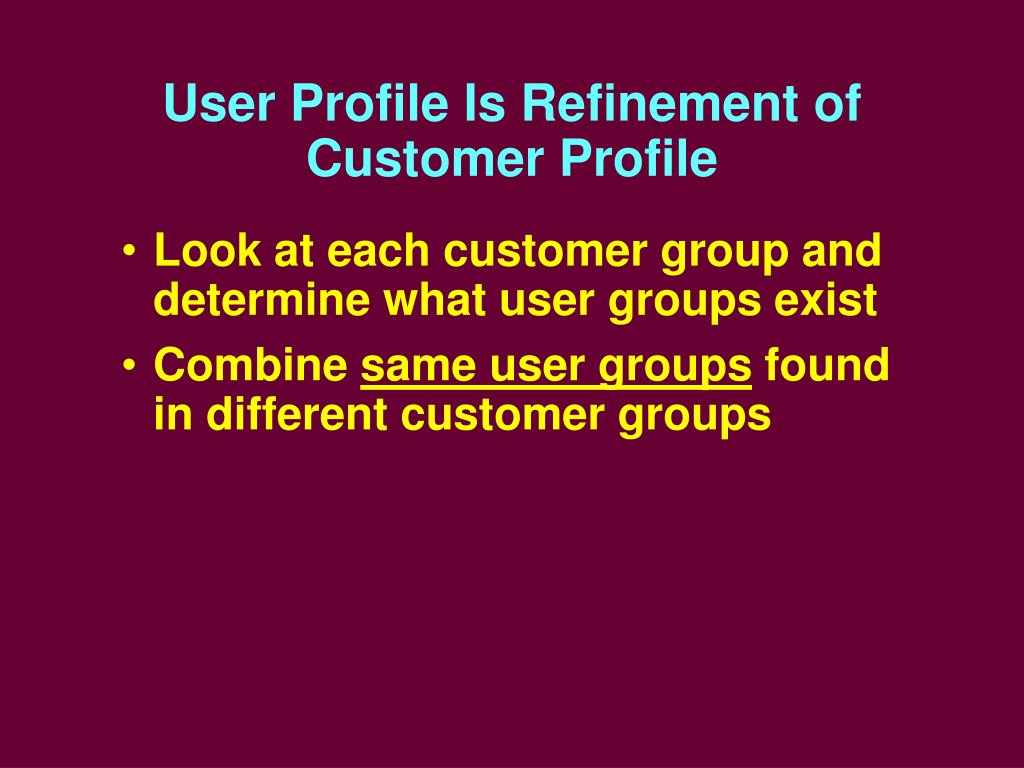 User Profile Is Refinement of Customer Profile

• Look at each customer group and determine what user groups exist

• Combine same user groups found in different customer groups